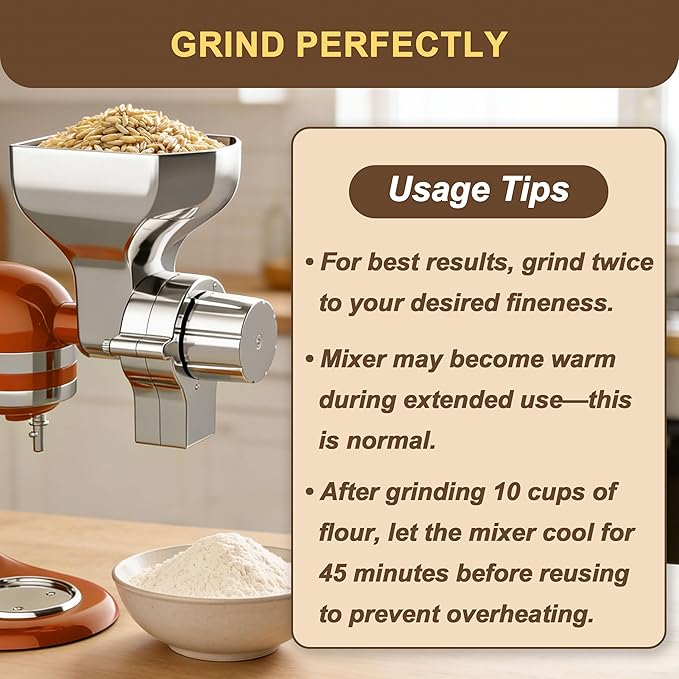 GRIND PERFECTLY

Usage Tips

• For best results, grind twice to your desired fineness.

• Mixer may become warm during extended use—this is normal.

• After grinding 10 cups of flour, let the mixer cool for 45 minutes before reusing to prevent overheating.